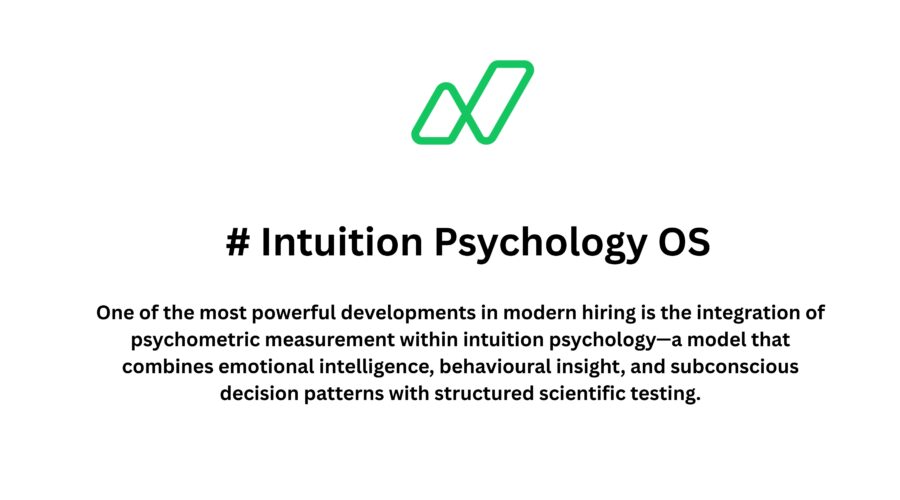 # Intuition Psychology OS

One of the most powerful developments in modern hiring is the integration of psychometric measurement within intuition psychology—a model that combines emotional intelligence, behavioural insight, and subconscious decision patterns with structured scientific testing.